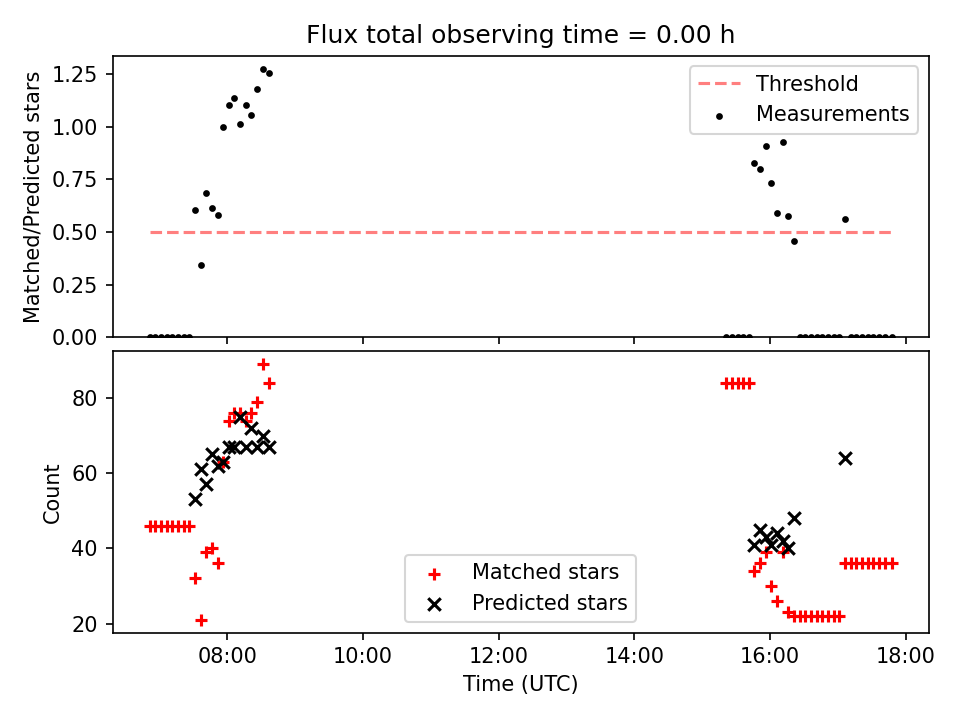 Flux total observing time = 0.00 h

Matched/Predicted stars

1.25
1.00
0.75
0.50
0.25
0.00

Threshold
Measurements

Count

80
60
40
20

Matched stars
Predicted stars

08:00
10:00
12:00
14:00
16:00
18:00

Time (UTC)